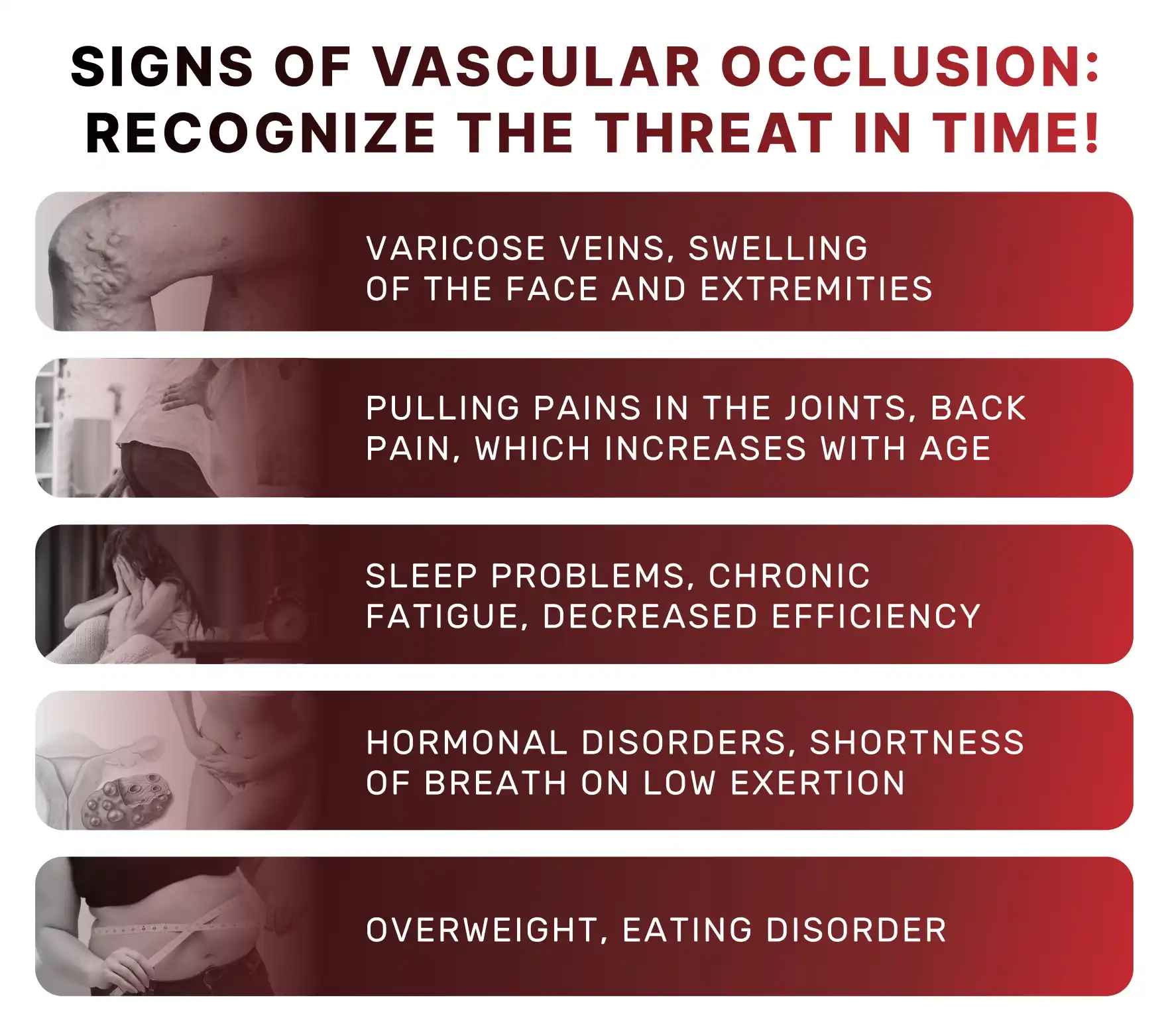 SIGNS OF VASCULAR OCCLUSION: RECOGNIZE THE THREAT IN TIME!

VARICOSE VEINS, SWELLING OF THE FACE AND EXTREMITIES

PULLING PAINS IN THE JOINTS, BACK PAIN, WHICH INCREASES WITH AGE

SLEEP PROBLEMS, CHRONIC FATIGUE, DECREASED EFFICIENCY

HORMONAL DISORDERS, SHORTNESS OF BREATH ON LOW EXERTION

OVERWEIGHT, EATING DISORDER